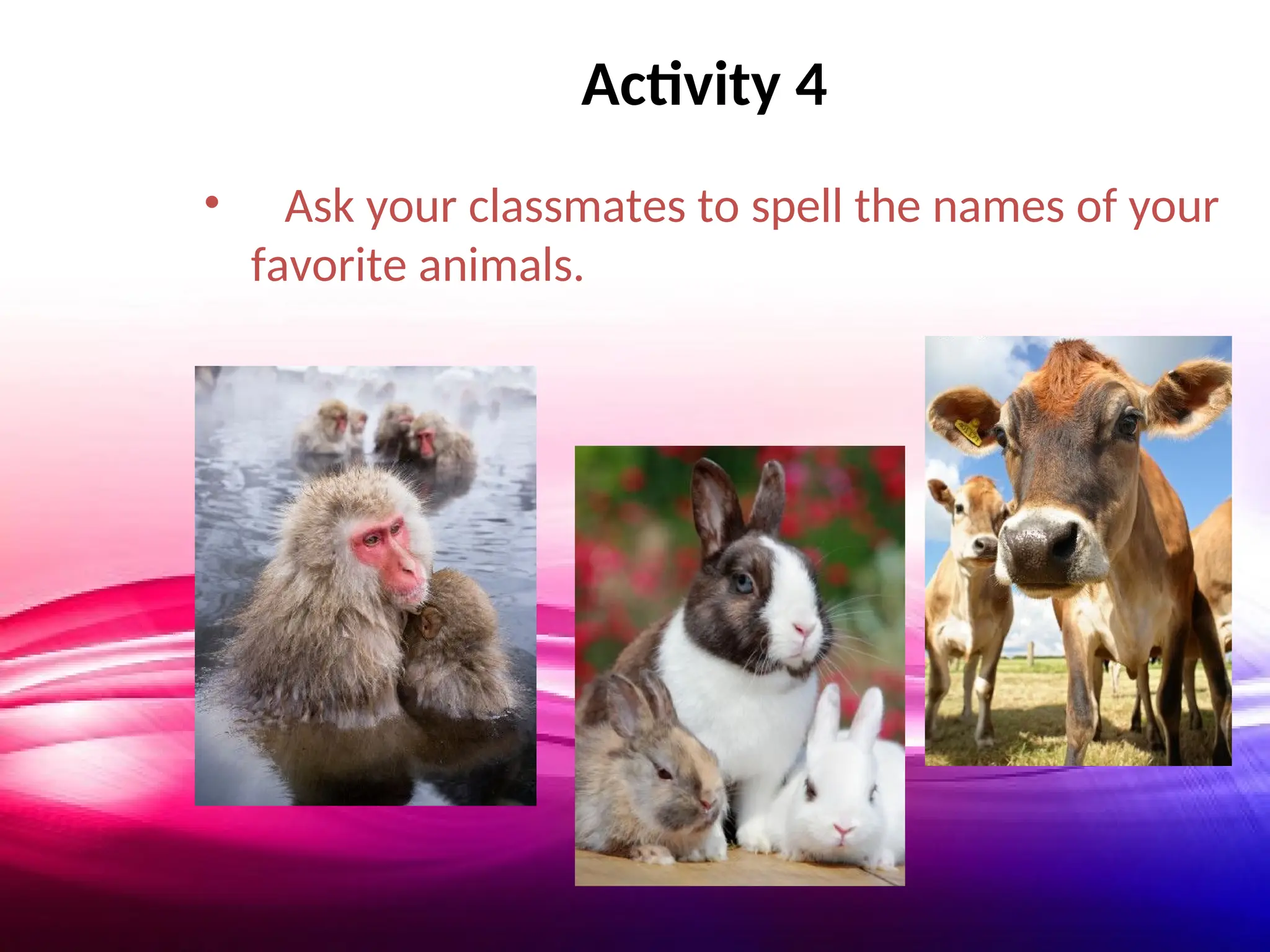 Activity 4

• Ask your classmates to spell the names of your favorite animals.